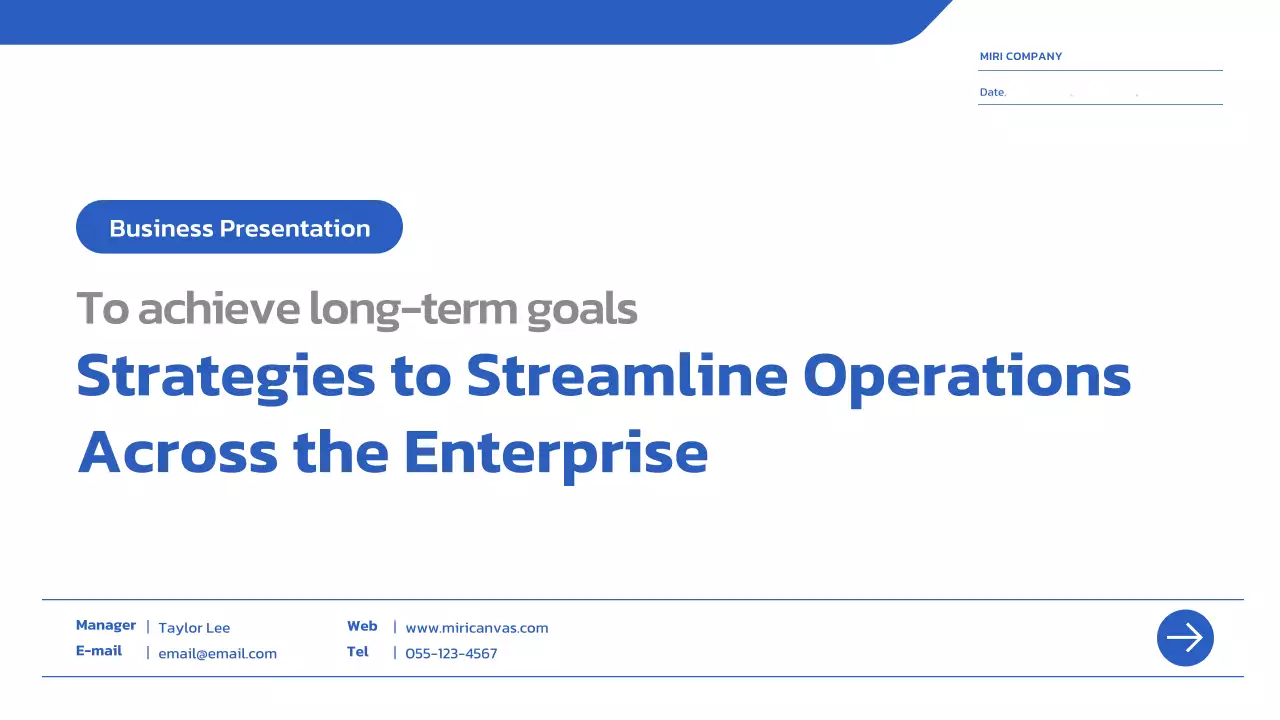 MIRI COMPANY

Date.          .          .

Business Presentation

To achieve long-term goals

Strategies to Streamline Operations Across the Enterprise

Manager | Taylor Lee
E-mail | email@email.com

Web | www.miricanvas.com
Tel | 055-123-4567